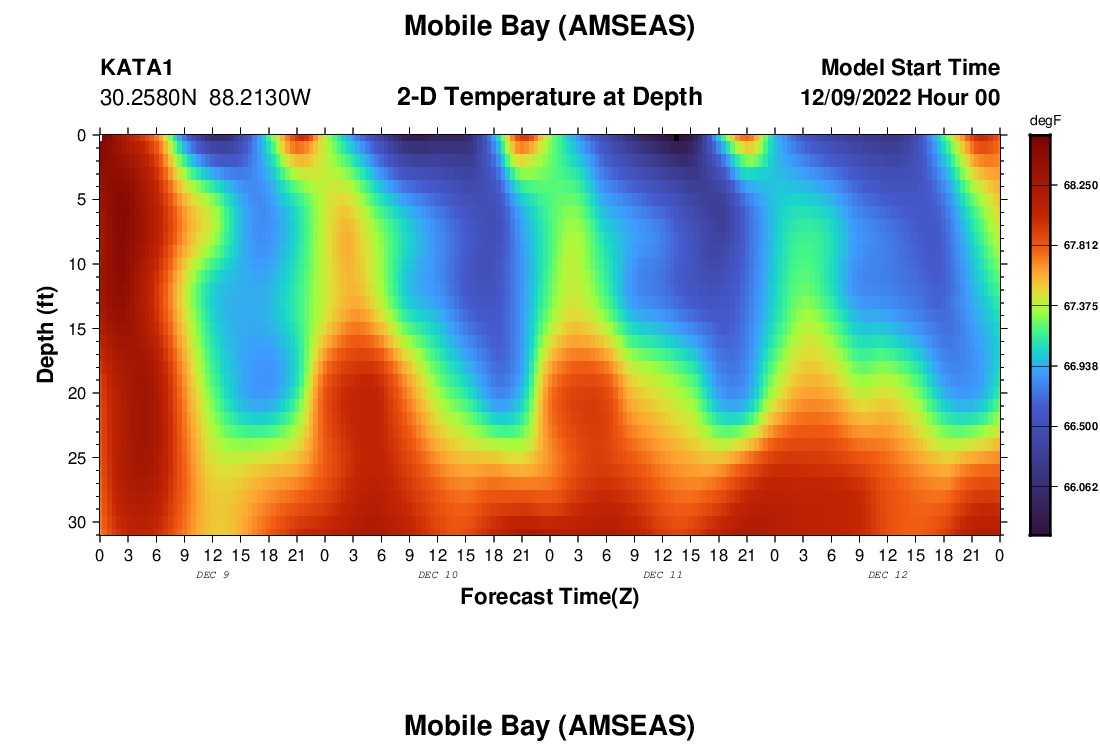 Mobile Bay (AMSEAS)

KATA1
30.2580N 88.2130W

2-D Temperature at Depth

Model Start Time
12/09/2022 Hour 00

degF
68.250
67.812
67.375
66.938
66.500
66.062

Depth (ft)
0
5
10
15
20
25
30

0 3 6 9 12 15 18 21 0 3 6 9 12 15 18 21 0 3 6 9 12 15 18 21 0 3 6 9 12 15 18 21 0
DEC 9
DEC 10
DEC 11
DEC 12

Forecast Time(Z)

Mobile Bay (AMSEAS)